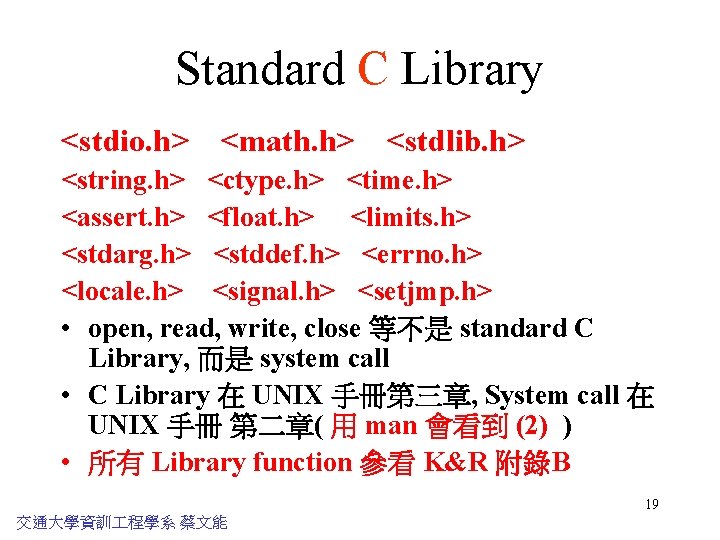 Standard C Library

<stdio.h> <math.h> <stdlib.h>
<string.h> <ctype.h> <time.h>
<assert.h> <float.h> <limits.h>
<stdarg.h> <stddef.h> <errno.h>
<locale.h> <signal.h> <setjmp.h>

• open, read, write, close 等不是 standard C Library, 而是 system call
• C Library 在 UNIX 手冊第三章, System call 在 UNIX 手冊 第二章( 用 man 會看到 (2) )
• 所有 Library function 參看 K&R 附錄B

19

交通大學資訊工程學系 蔡文能